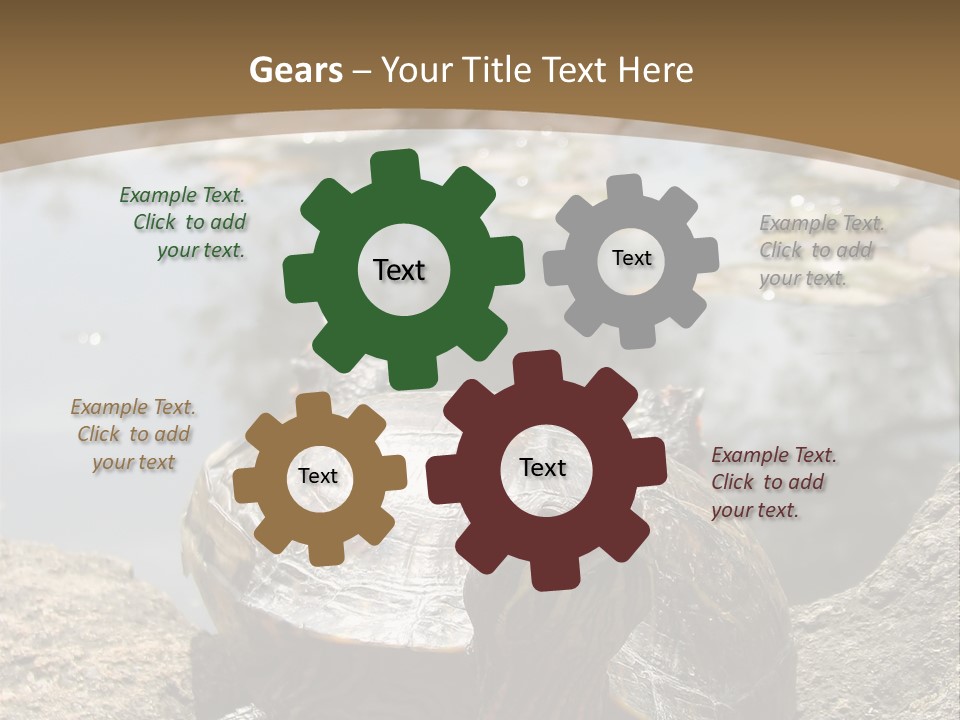 Gears – Your Title Text Here

Example Text. Click to add your text.

Text

Text

Example Text. Click to add your text.

Example Text. Click to add your text

Text

Text

Example Text. Click to add your text.